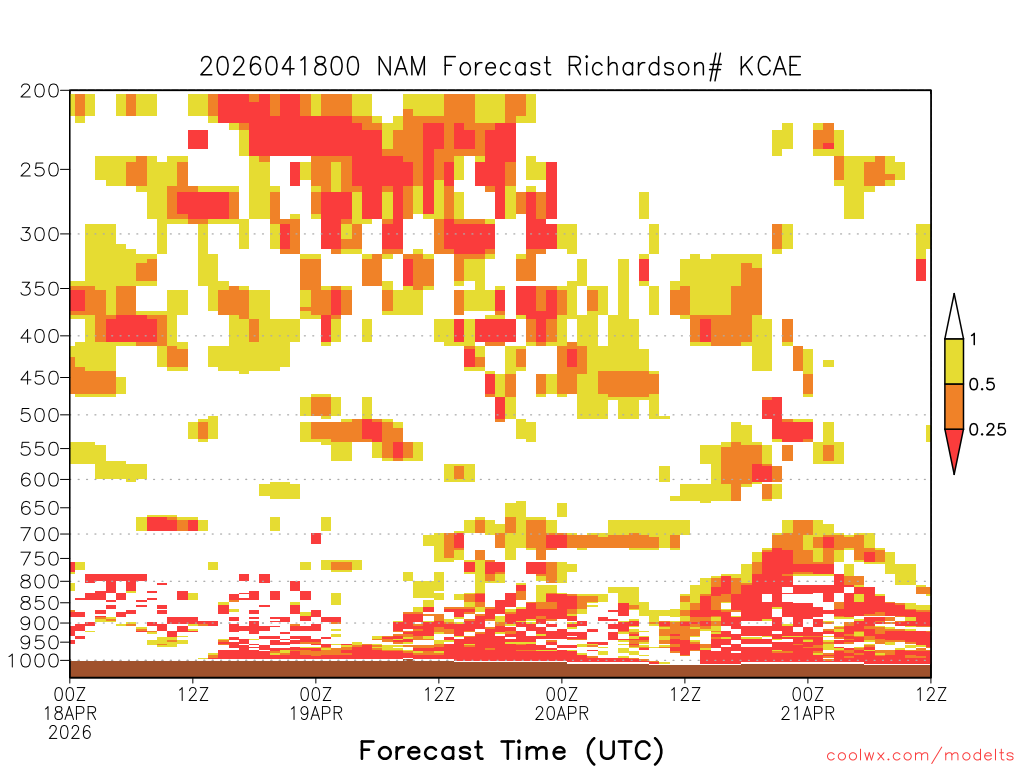 2026041800 NAM Forecast Richardson# KCAE

200
250
300
350
400
450
500
550
600
650
700
750
800
850
900
950
1000

1
0.5
0.25

00Z 18APR 2026
12Z
00Z 19APR
12Z
00Z 20APR
12Z
00Z 21APR
12Z

Forecast Time (UTC)

coolwx.com/modelts